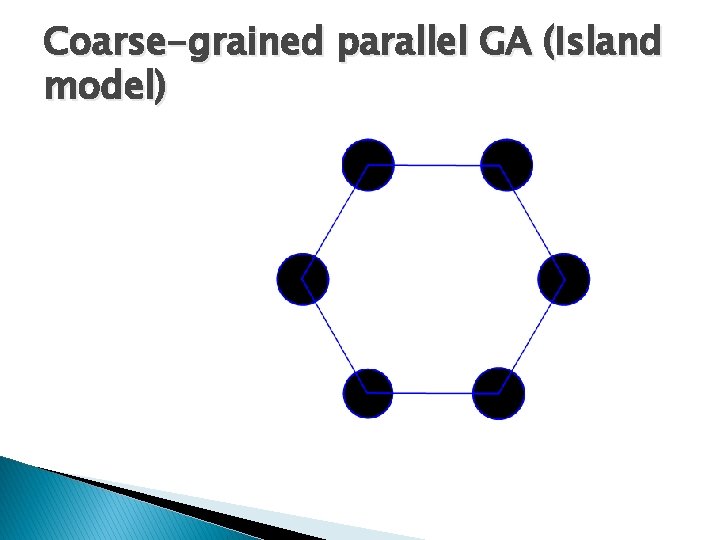 Coarse-grained parallel GA (Island model)